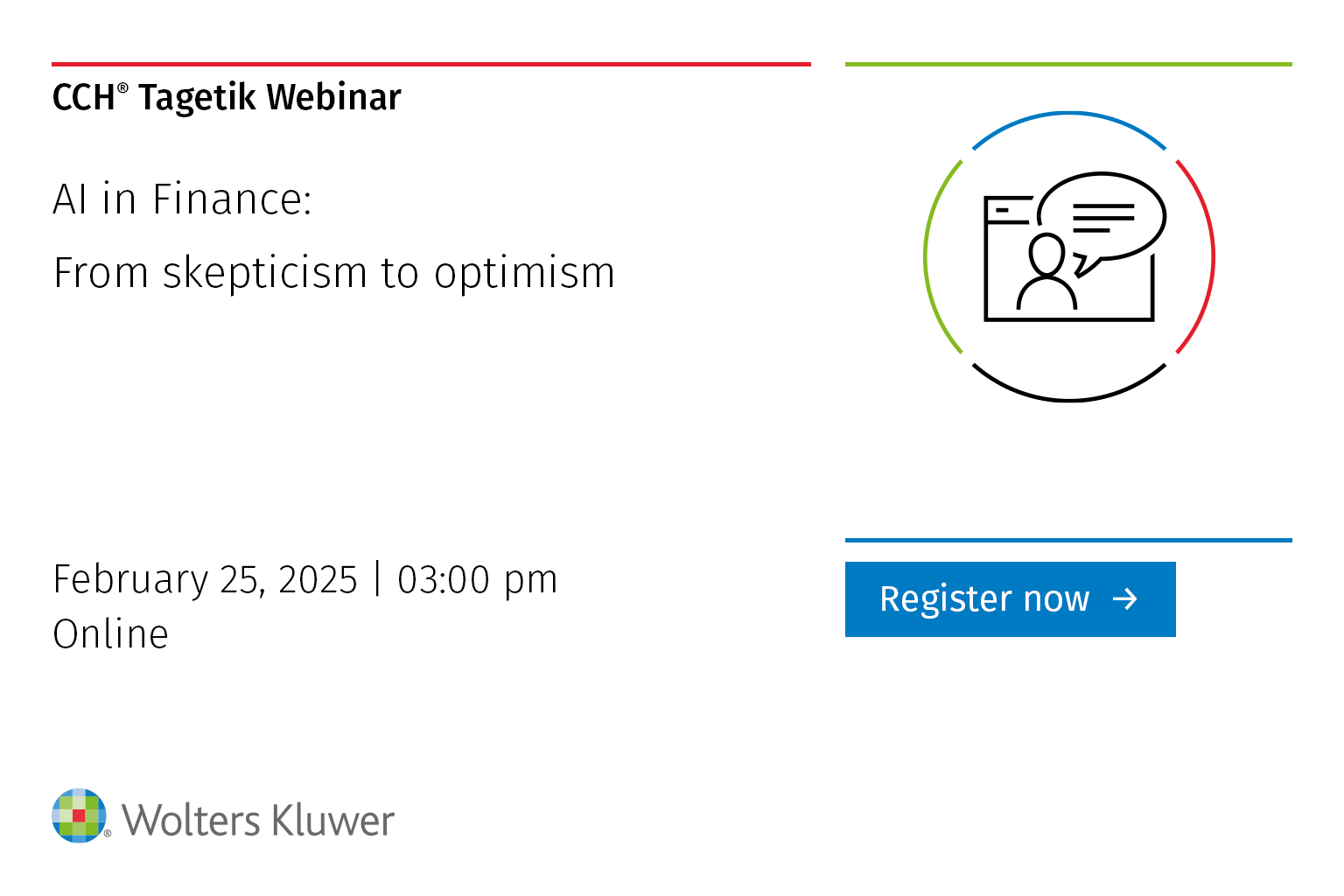 CCH® Tagetik Webinar

AI in Finance:

From skepticism to optimism

February 25, 2025 | 03:00 pm
Online

Register now →

Wolters Kluwer